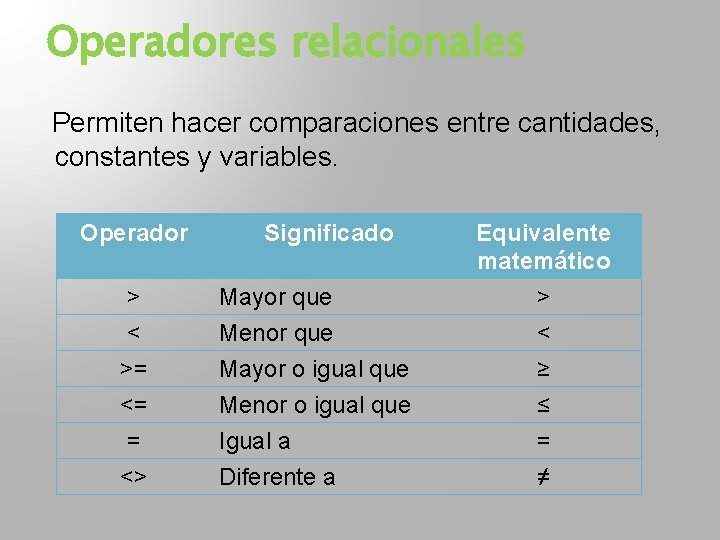 Operadores relacionales

Permiten hacer comparaciones entre cantidades, constantes y variables.

| Operador | Significado | Equivalente matemático |
|---|---|---|
| > | Mayor que | $>$ |
| < | Menor que | $<$ |
| >= | Mayor o igual que | $\geq$ |
| <= | Menor o igual que | $\leq$ |
| = | Igual a | $=$ |
| <> | Diferente a | $\neq$ |